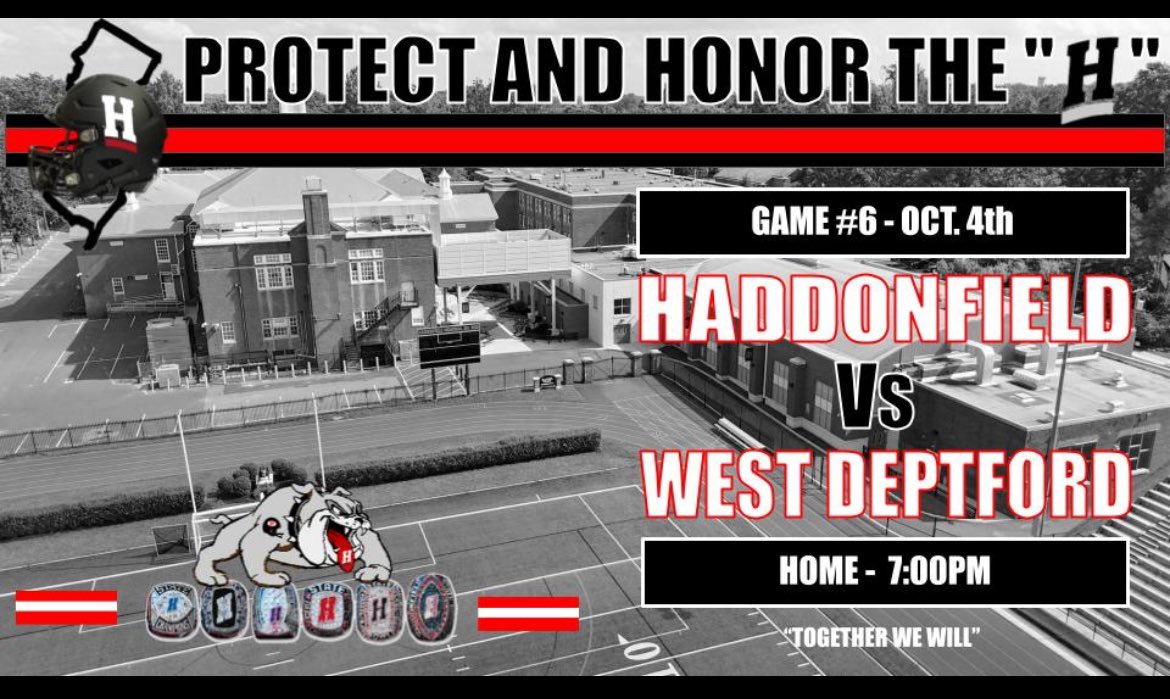 PROTECT AND HONOR THE "H"

H

GAME #6 - OCT. 4th

HADDONFIELD

Vs

WEST DEPTFORD

HOME - 7:00PM

"TOGETHER WE WILL"